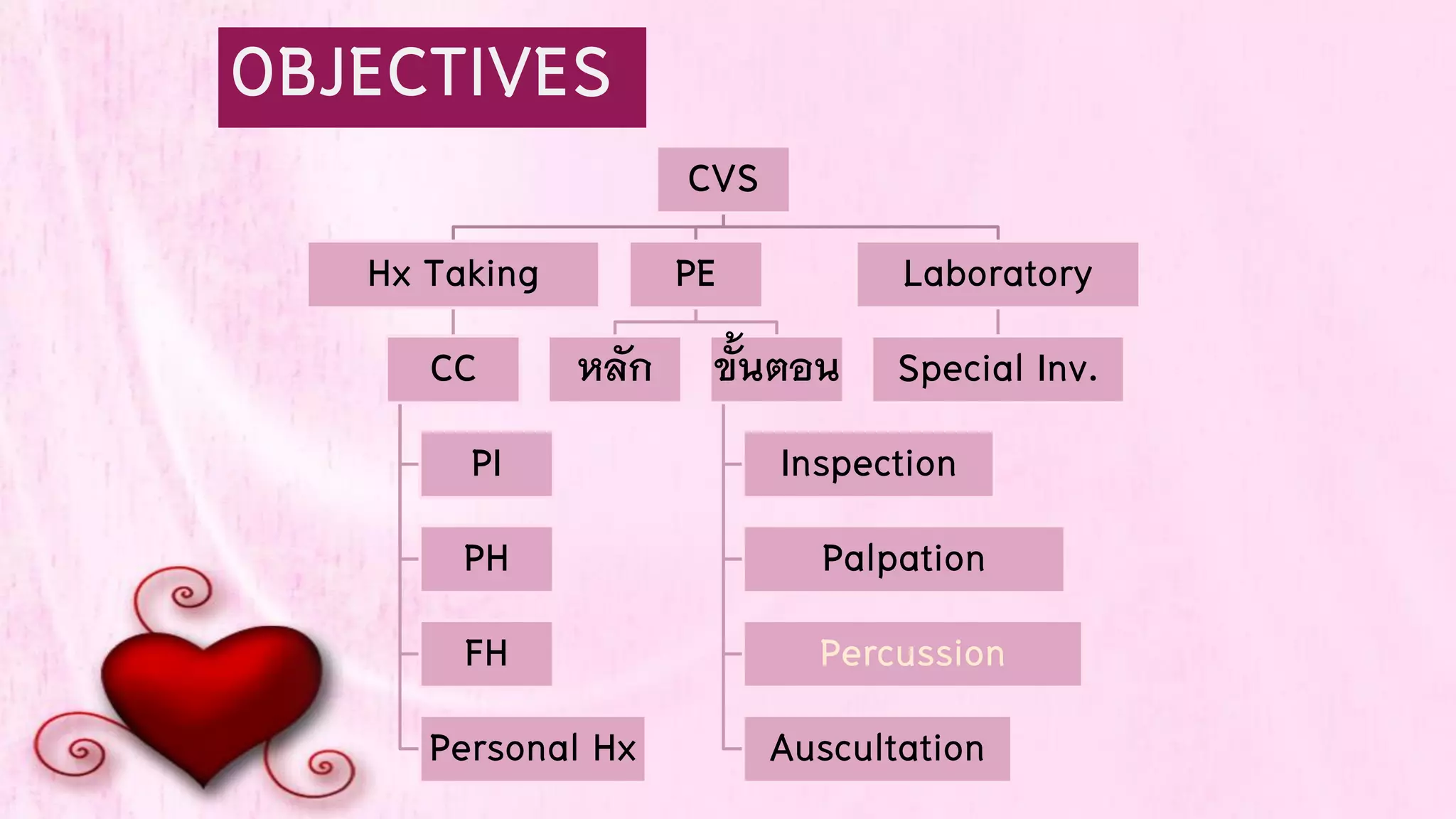 OBJECTIVES

CVS

Hx Taking

PE

Laboratory

CC

หลัก

ขั้นตอน

Special Inv.

PI

PH

FH

Personal Hx

Inspection

Palpation

Percussion

Auscultation